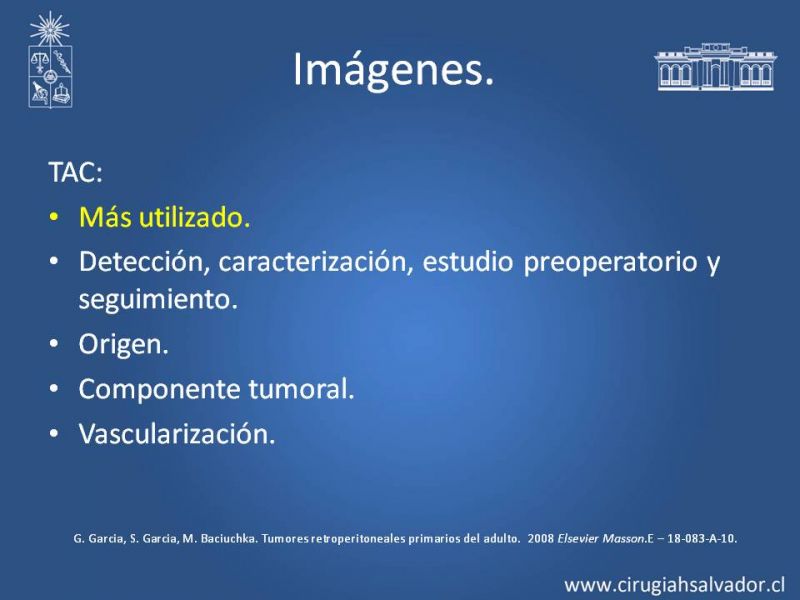 Imágenes.

TAC:

• Más utilizado.
• Detección, caracterización, estudio preoperatorio y seguimiento.
• Origen.
• Componente tumoral.
• Vascularización.

G. Garcia, S. Garcia, M. Baciuchka. Tumores retroperitoneales primarios del adulto. 2008 Elsevier Masson.E – 18-083-A-10.

www.cirugiahsalvador.cl